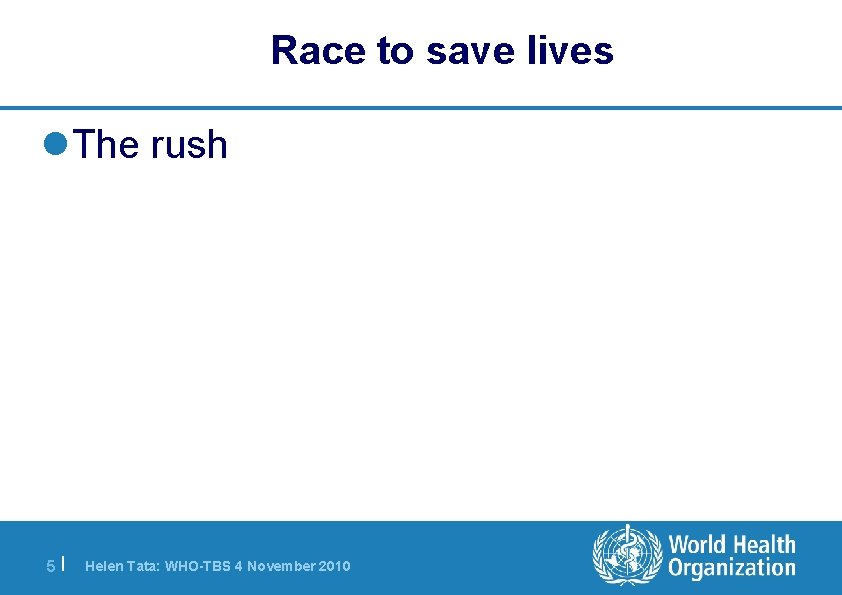 Race to save lives

The rush

5 | Helen Tata: WHO-TBS 4 November 2010

World Health Organization